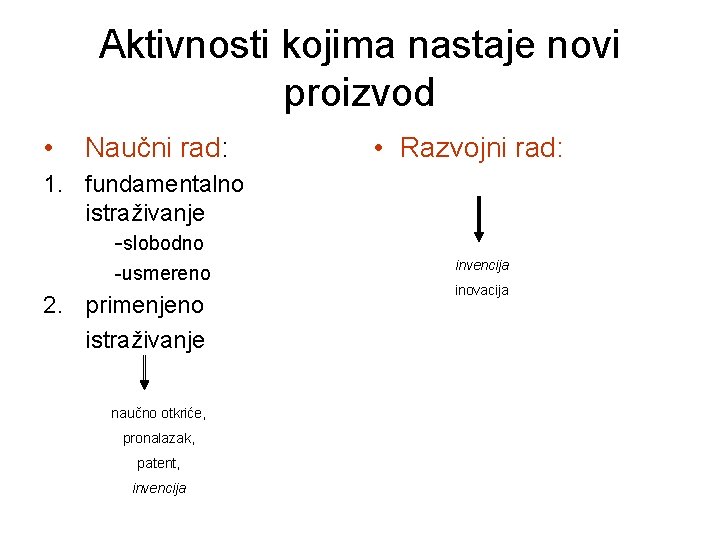 Aktivnosti kojima nastaje novi proizvod

• Naučni rad:
1. fundamentalno istraživanje
-slobodno
-usmereno
2. primenjeno istraživanje

naučno otkriće,
pronalazak,
patent,
invencija

• Razvojni rad:

invencija
inovacija